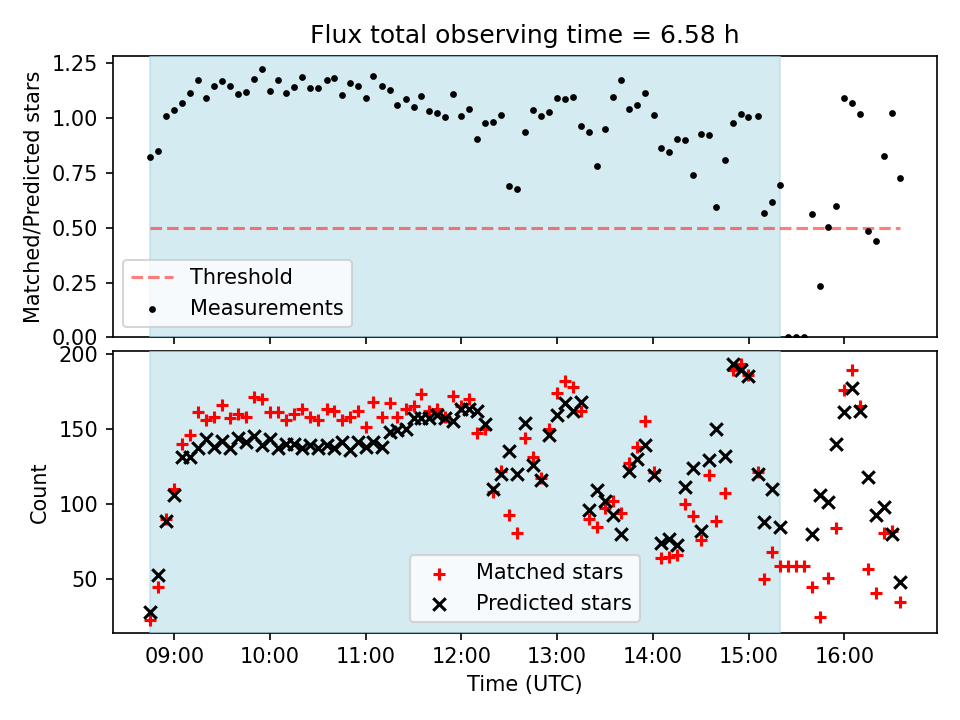 Flux total observing time = 6.58 h

Matched/Predicted stars

1.25
1.00
0.75
0.50
0.25
0.00

Threshold
Measurements

Count

200
150
100
50

Matched stars
Predicted stars

09:00
10:00
11:00
12:00
13:00
14:00
15:00
16:00

Time (UTC)